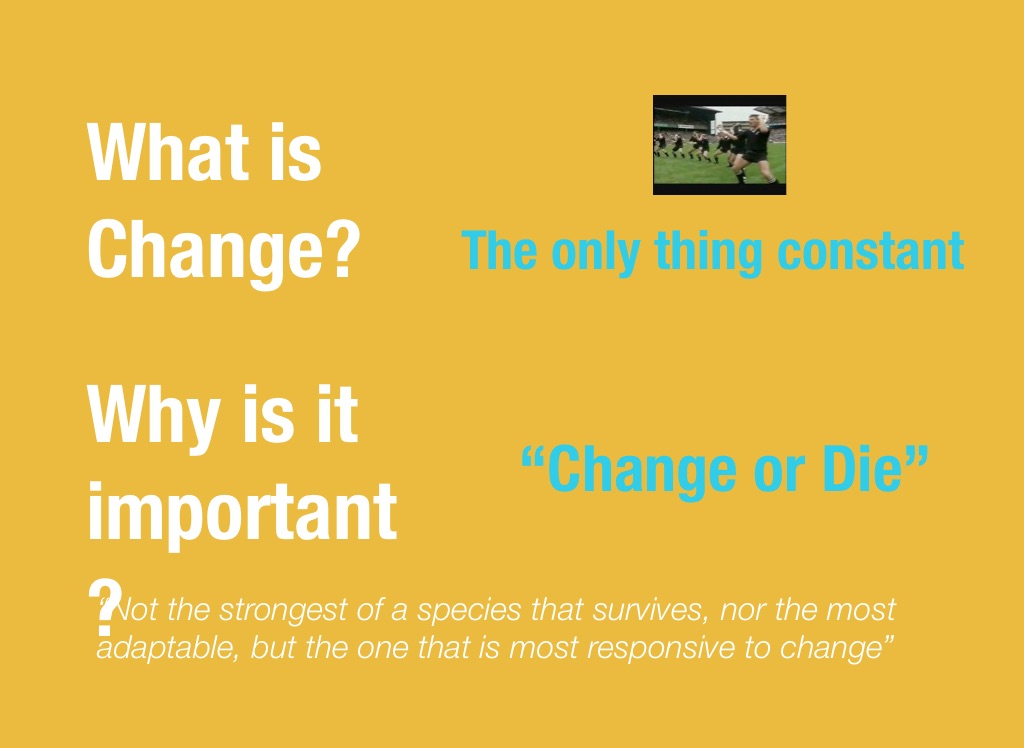 What is Change?

The only thing constant

Why is it important?

“Change or Die”

“Not the strongest of a species that survives, nor the most adaptable, but the one that is most responsive to change”